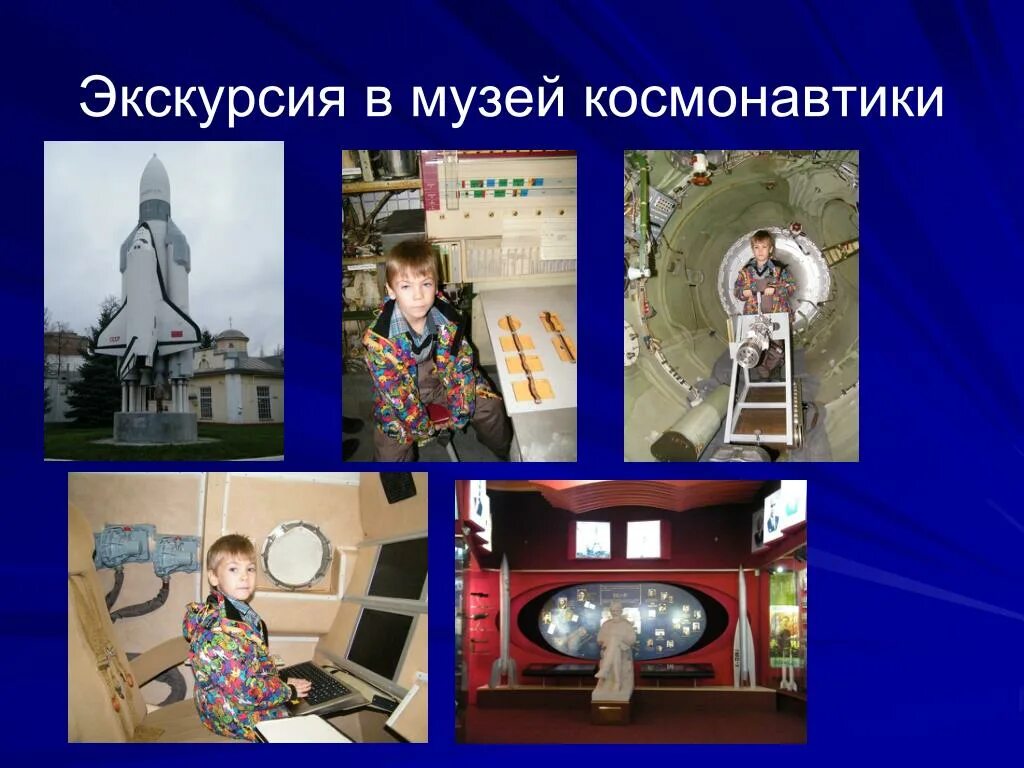 Экскурсия в музей космонавтики

СССР